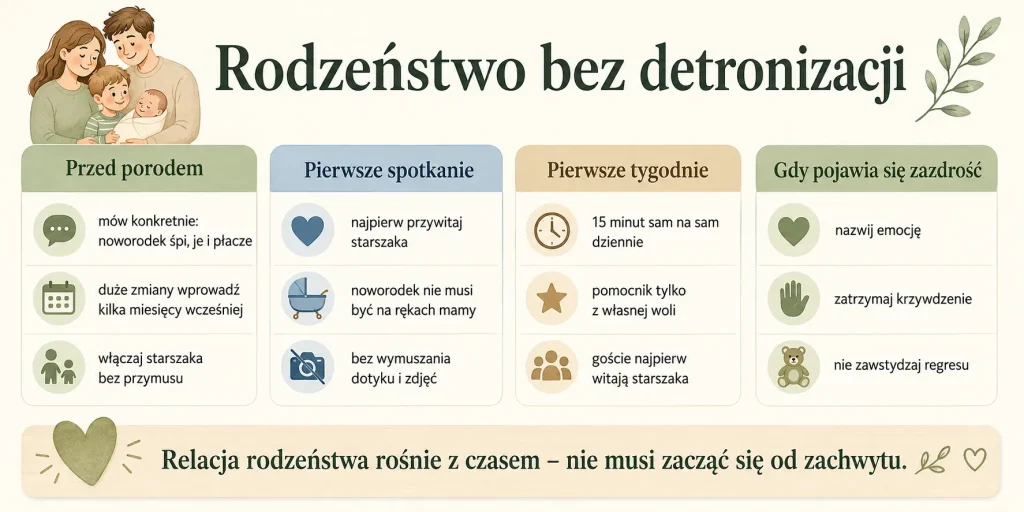 Rodzeństwo bez detronizacji

Przed porodem

mów konkretnie: noworodek śpi, je i płacze

duże zmiany wprowadź kilka miesięcy wcześniej

włączaj starszaka bez przymusu

Pierwsze spotkanie

najpierw przywitaj starszaka

noworodek nie musi być na rękach mamy

bez wymuszania dotyku i zdjęć

Pierwsze tygodnie

15 minut sam na sam dziennie

pomocnik tylko z własnej woli

goście najpierw witają starszaka

Gdy pojawia się zazdrość

nazwij emocję

zatrzymaj krzywdzenie

nie zawstydzaj regresu

Relacja rodzeństwa rośnie z czasem – nie musi zacząć się od zachwytu.